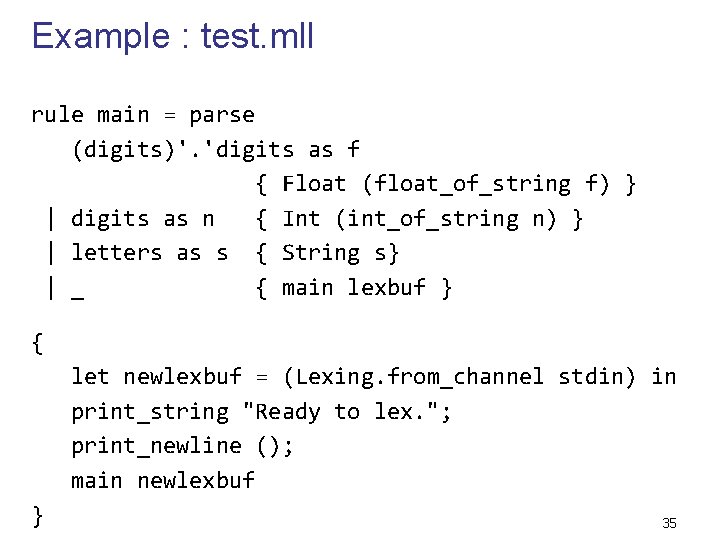 Example : test.mll

rule main = parse
  (digits)'.'digits as f
                { Float (float_of_string f) }
 | digits as n  { Int (int_of_string n) }
 | letters as s  { String s}
 | _            { main lexbuf }

{
  let newlexbuf = (Lexing.from_channel stdin) in
  print_string "Ready to lex.";
  print_newline ();
  main newlexbuf
}

35